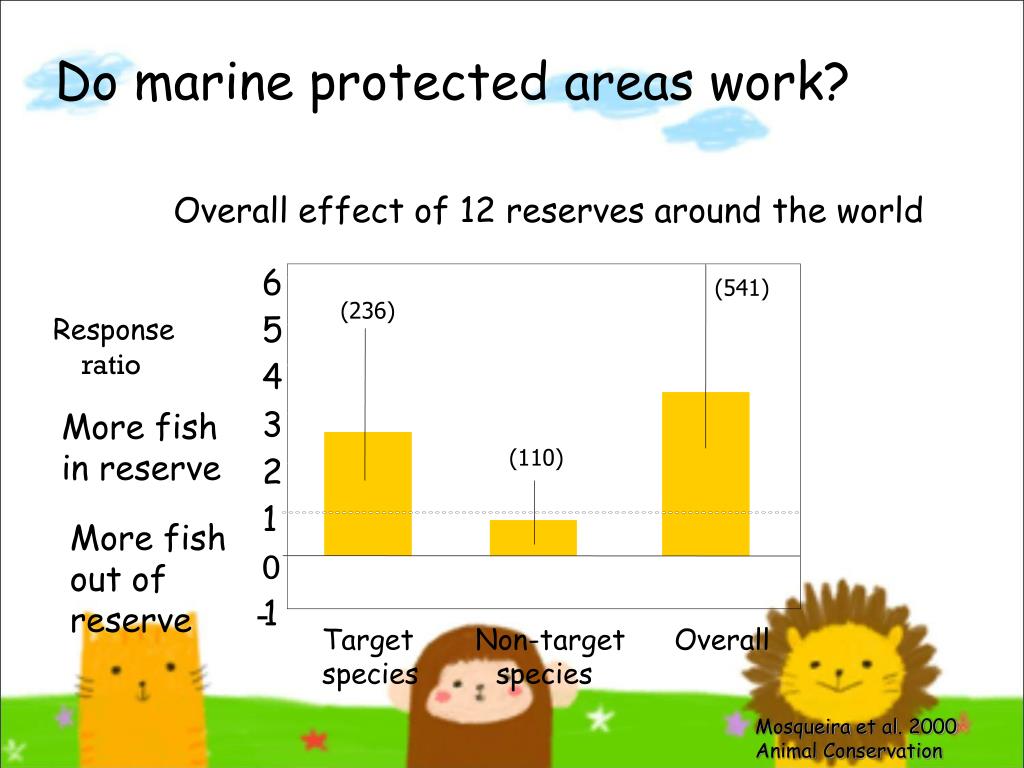 Do marine protected areas work?

Overall effect of 12 reserves around the world

Response ratio

More fish in reserve

More fish out of reserve

6
5
4
3
2
1
0
-1

(236)
(110)
(541)

Target species
Non-target species
Overall

Mosqueira et al. 2000
Animal Conservation